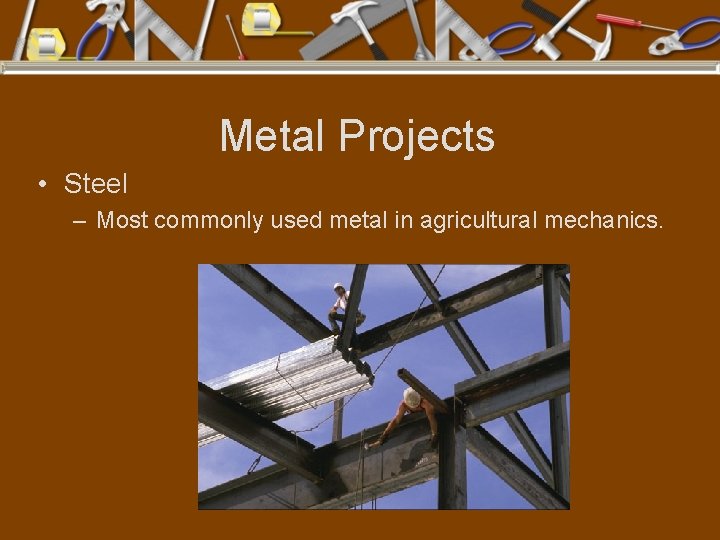 Metal Projects

• Steel
– Most commonly used metal in agricultural mechanics.